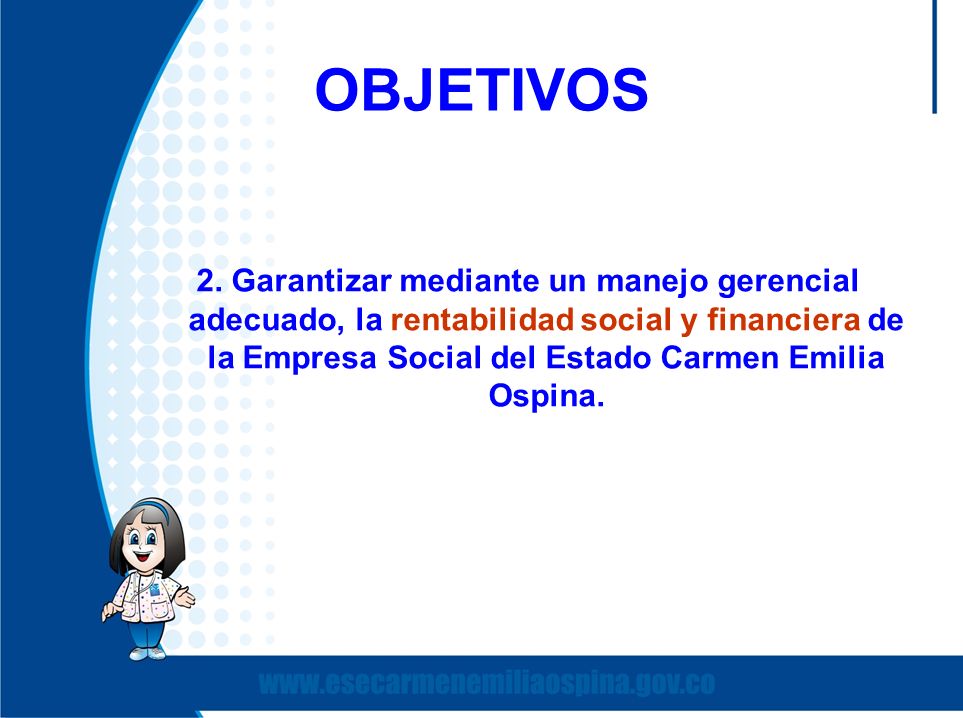 OBJETIVOS

2. Garantizar mediante un manejo gerencial adecuado, la rentabilidad social y financiera de la Empresa Social del Estado Carmen Emilia Ospina.

www.esecarmenemiliaospina.gov.co